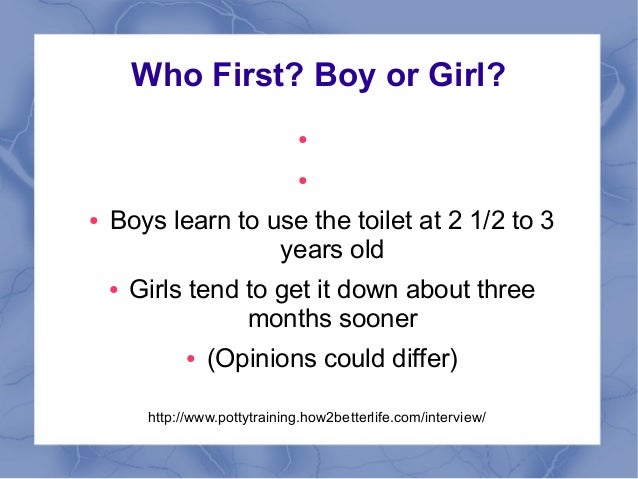 Who First? Boy or Girl?

•

•

• Boys learn to use the toilet at 2 1/2 to 3 years old

• Girls tend to get it down about three months sooner

• (Opinions could differ)

http://www.pottytraining.how2betterlife.com/interview/